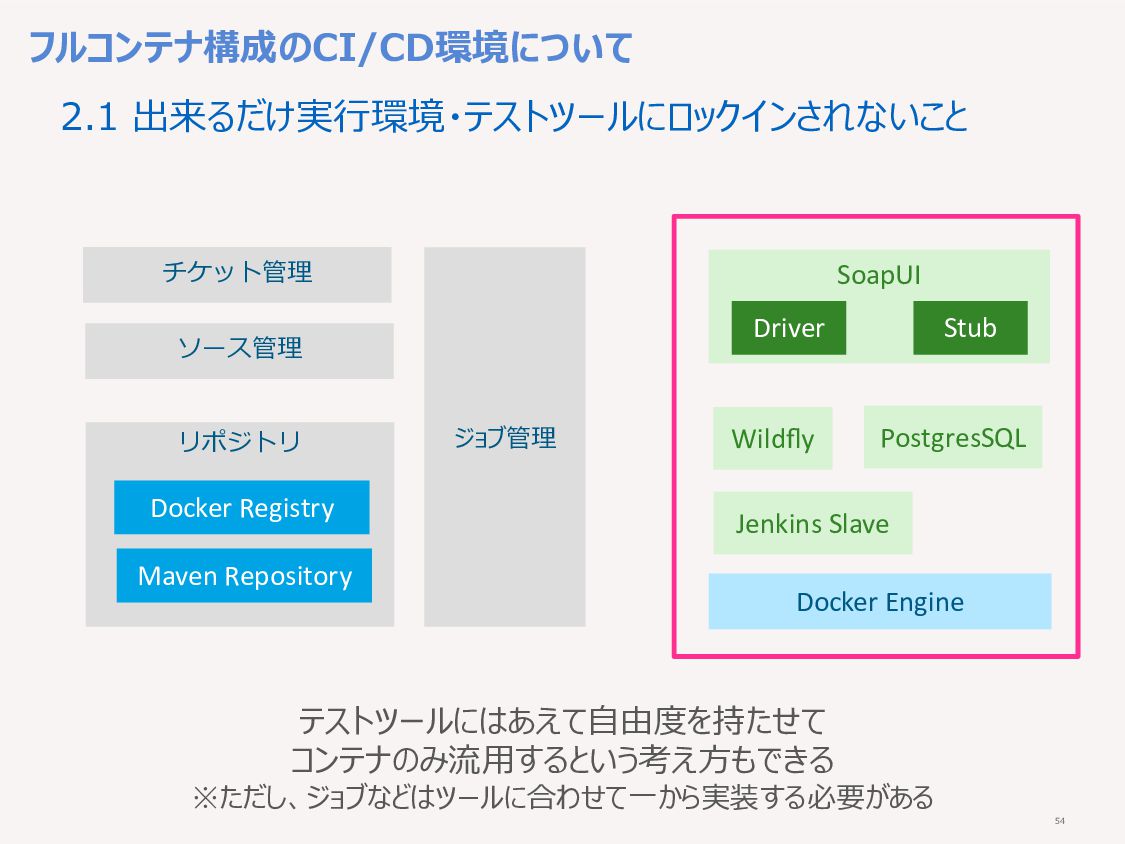 フルコンテナ構成のCI/CD環境について

2.1 出来るだけ実行環境・テストツールにロックインされないこと

チケット管理

ソース管理

リポジトリ

Docker Registry

Maven Repository

ジョブ管理

SoapUI

Driver

Stub

Wildfly

PostgresSQL

Jenkins Slave

Docker Engine

テストツールにはあえて自由度を持たせて
コンテナのみ流用するという考え方もできる
※ただし、ジョブなどはツールに合わせて一から実装する必要がある

54